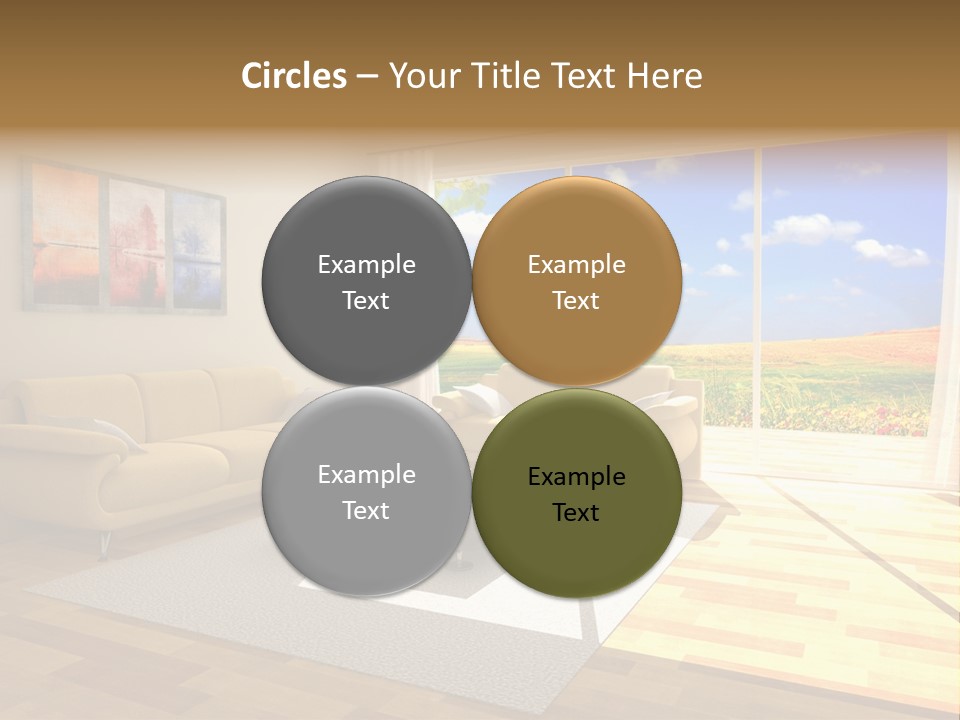 Circles – Your Title Text Here

Example Text

Example Text

Example Text

Example Text